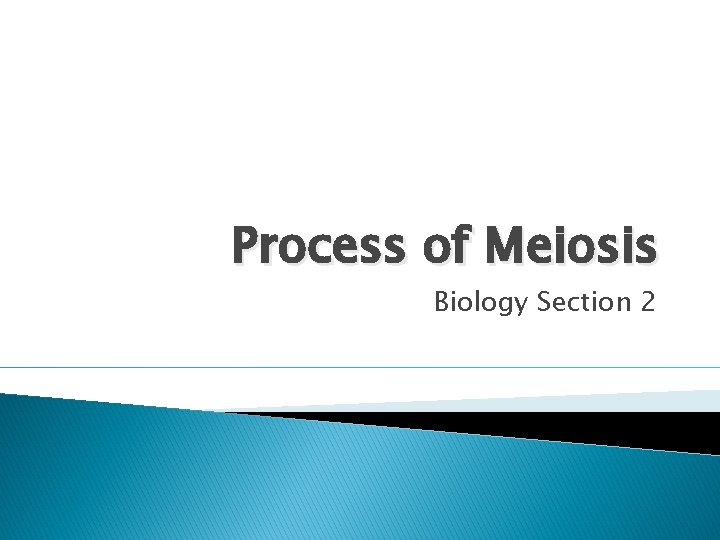 Process of Meiosis

Biology Section 2